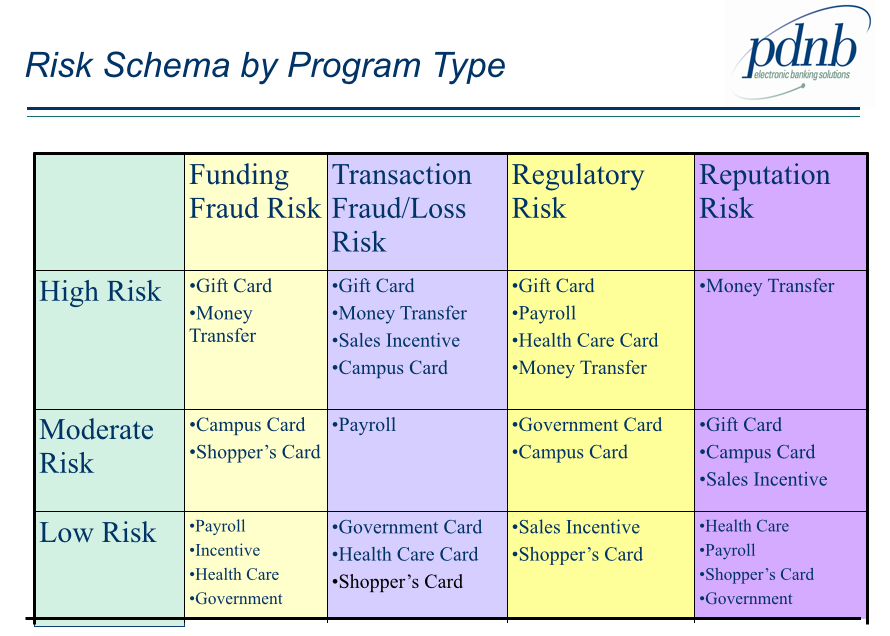 Risk Schema by Program Type

pdnb
electronic banking solutions

| | Funding Fraud Risk | Transaction Fraud/Loss Risk | Regulatory Risk | Reputation Risk |
|---|---|---|---|---|
| High Risk | •Gift Card •Money Transfer | •Gift Card •Money Transfer •Sales Incentive •Campus Card | •Gift Card •Payroll •Health Care Card •Money Transfer | •Money Transfer |
| Moderate Risk | •Campus Card •Shopper's Card | •Payroll | •Government Card •Campus Card | •Gift Card •Campus Card •Sales Incentive |
| Low Risk | •Payroll •Incentive •Health Care •Government | •Government Card •Health Care Card •Shopper's Card | •Sales Incentive •Shopper's Card | •Health Care •Payroll •Shopper's Card •Government |